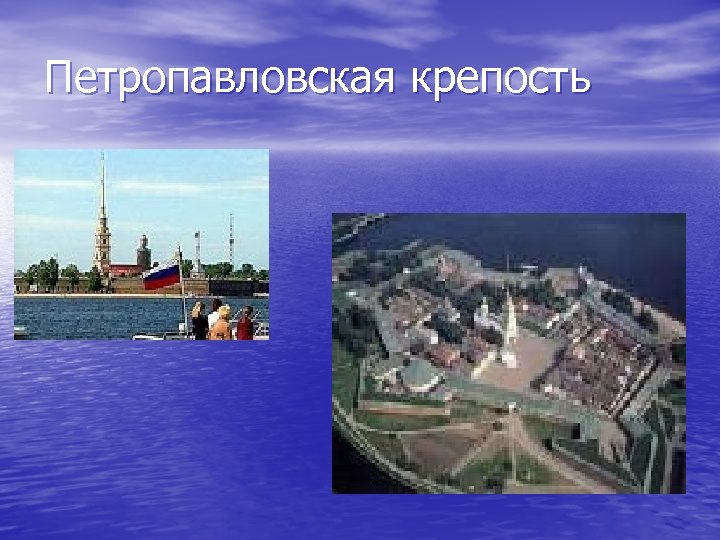 Петропавловская крепость